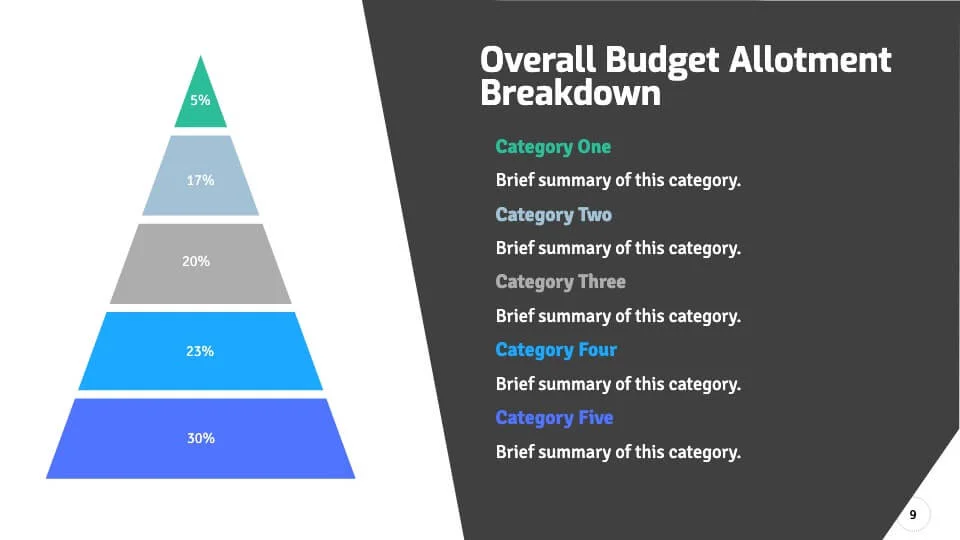 5%

17%

20%

23%

30%

Overall Budget Allotment Breakdown

Category One

Brief summary of this category.

Category Two

Brief summary of this category.

Category Three

Brief summary of this category.

Category Four

Brief summary of this category.

Category Five

Brief summary of this category.

9